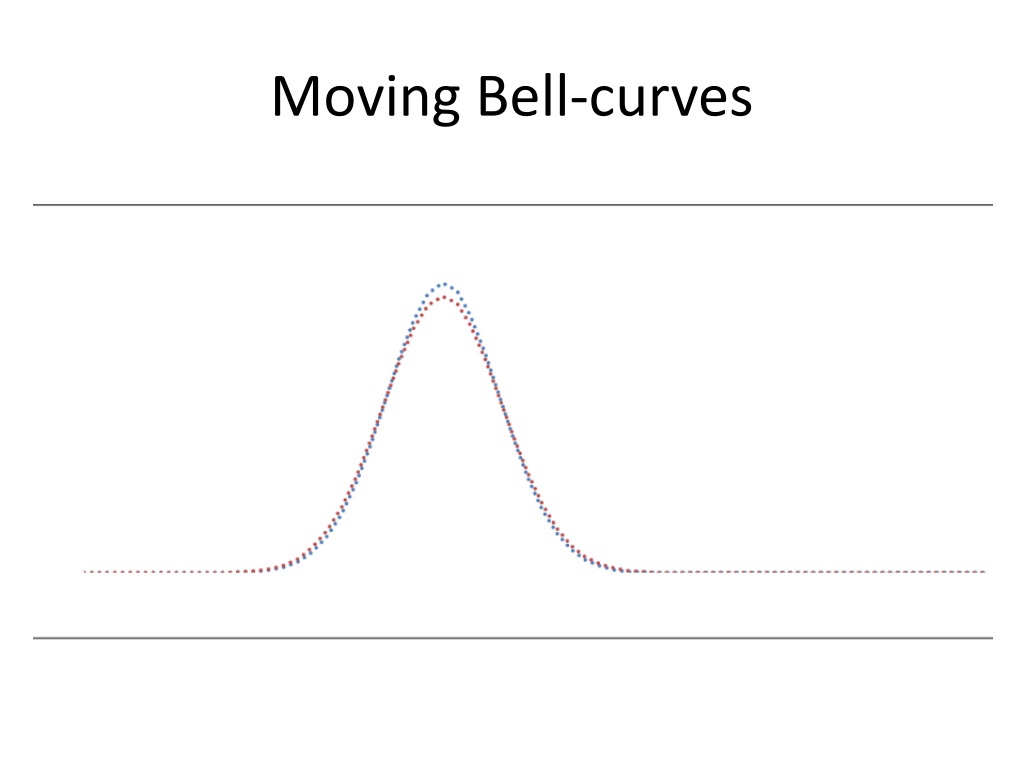 Moving Bell-curves